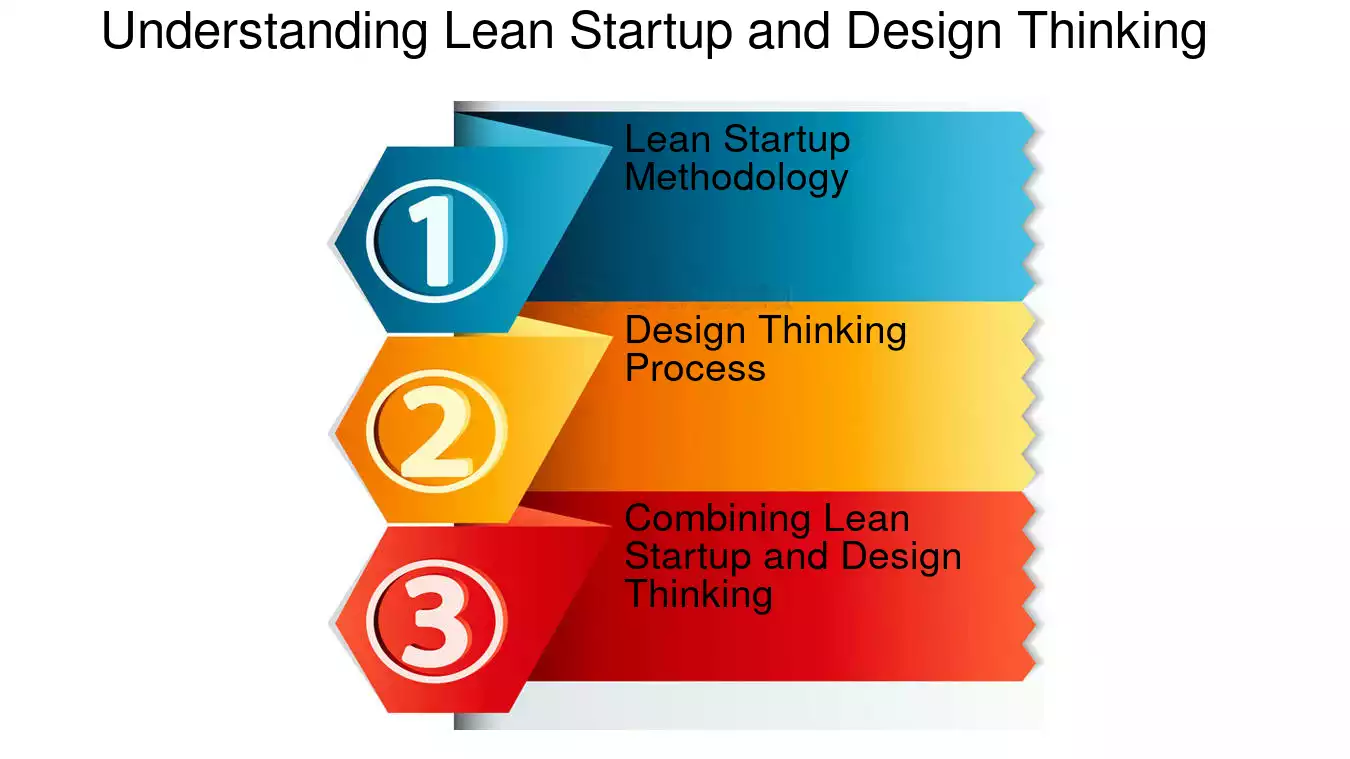 Understanding Lean Startup and Design Thinking

1

Lean Startup Methodology

2

Design Thinking Process

3

Combining Lean Startup and Design Thinking